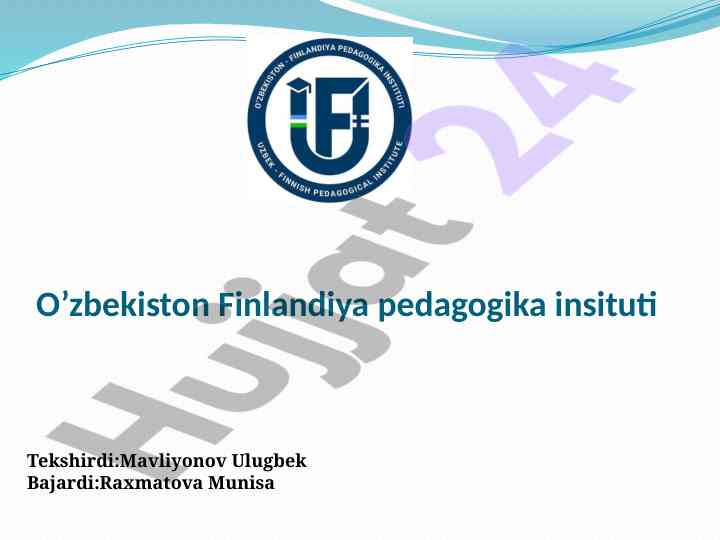 O'ZBEKISTON - FINLANDIYA PEDAGOGIKA INSTITUTI
UZBEK - FINNISH PEDAGOGICAL INSTITUTE

Hujjat 24

O’zbekiston Finlandiya pedagogika insituti

Tekshirdi:Mavliyonov Ulugbek
Bajardi:Raxmatova Munisa